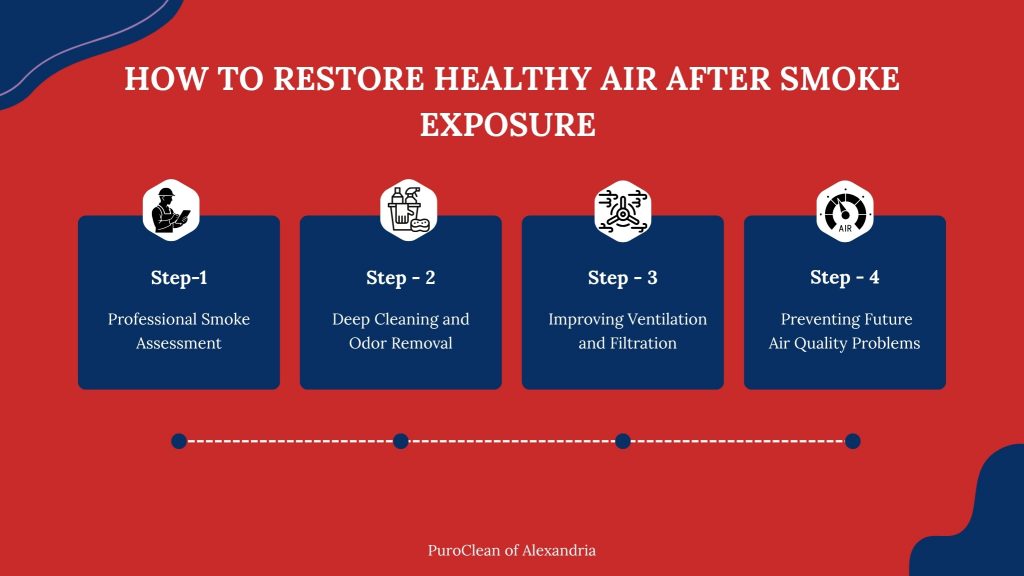 HOW TO RESTORE HEALTHY AIR AFTER SMOKE EXPOSURE

AIR

Step-1

Professional Smoke Assessment

Step - 2

Deep Cleaning and Odor Removal

Step - 3

Improving Ventilation and Filtration

Step - 4

Preventing Future Air Quality Problems

PuroClean of Alexandria